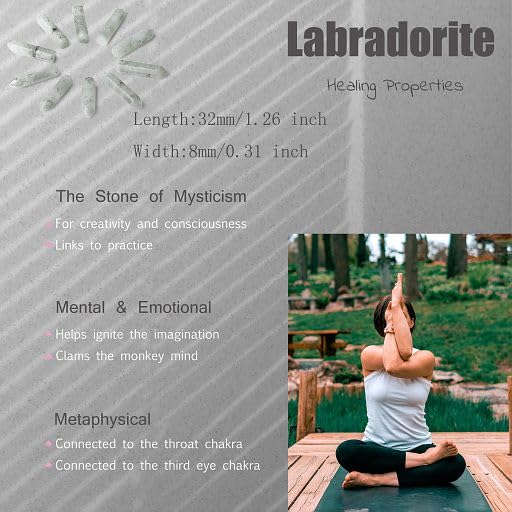 Labradorite

Healing Properties

Length:32mm/1.26 inch

Width:8mm/0.31 inch

The Stone of Mysticism

For creativity and consciousness

Links to practice

Mental & Emotional

Helps ignite the imagination

Clams the monkey mind

Metaphysical

Connected to the throat chakra

Connected to the third eye chakra